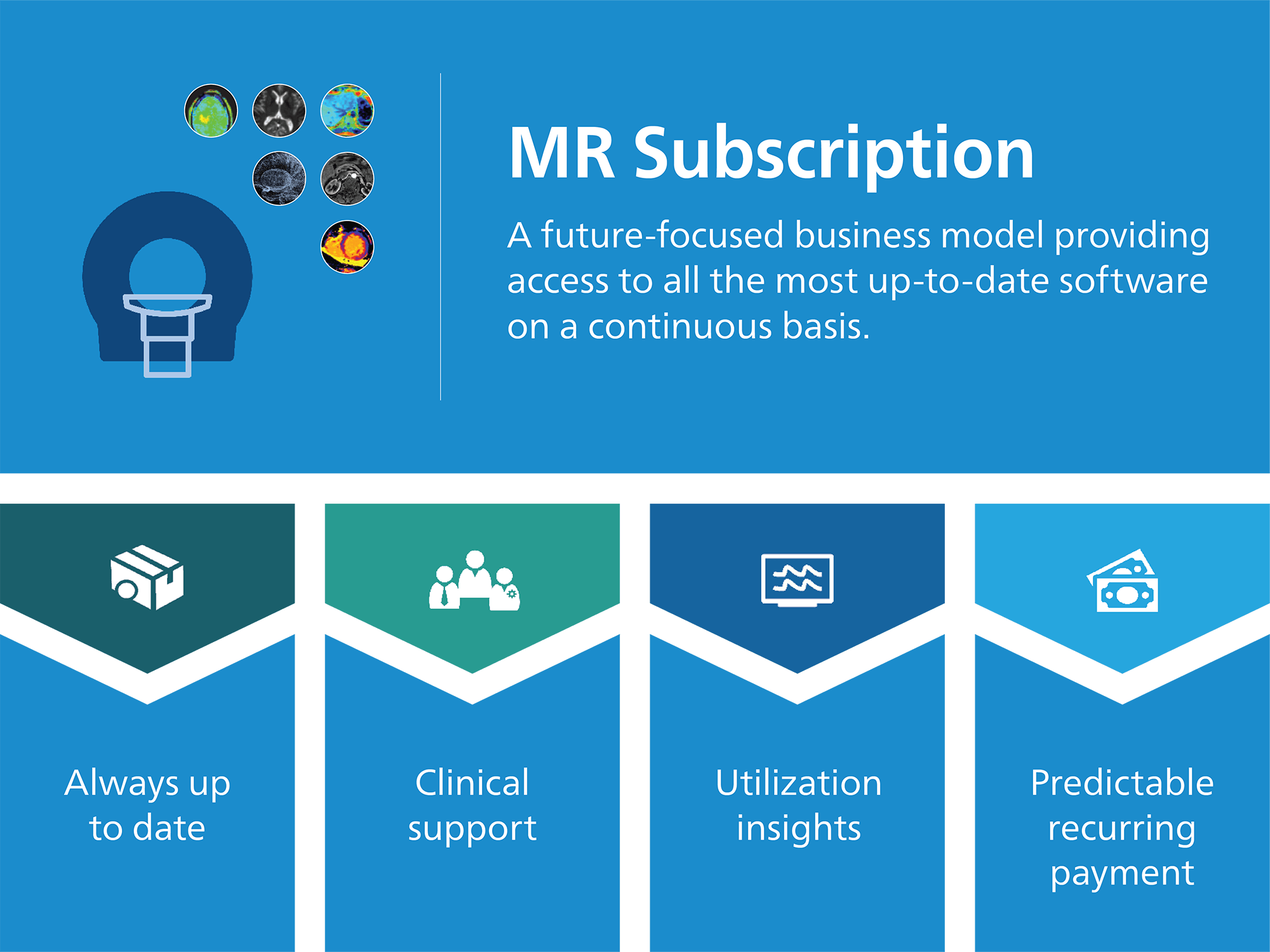 MR Subscription

A future-focused business model providing access to all the most up-to-date software on a continuous basis.

Always up to date

Clinical support

Utilization insights

Predictable recurring payment